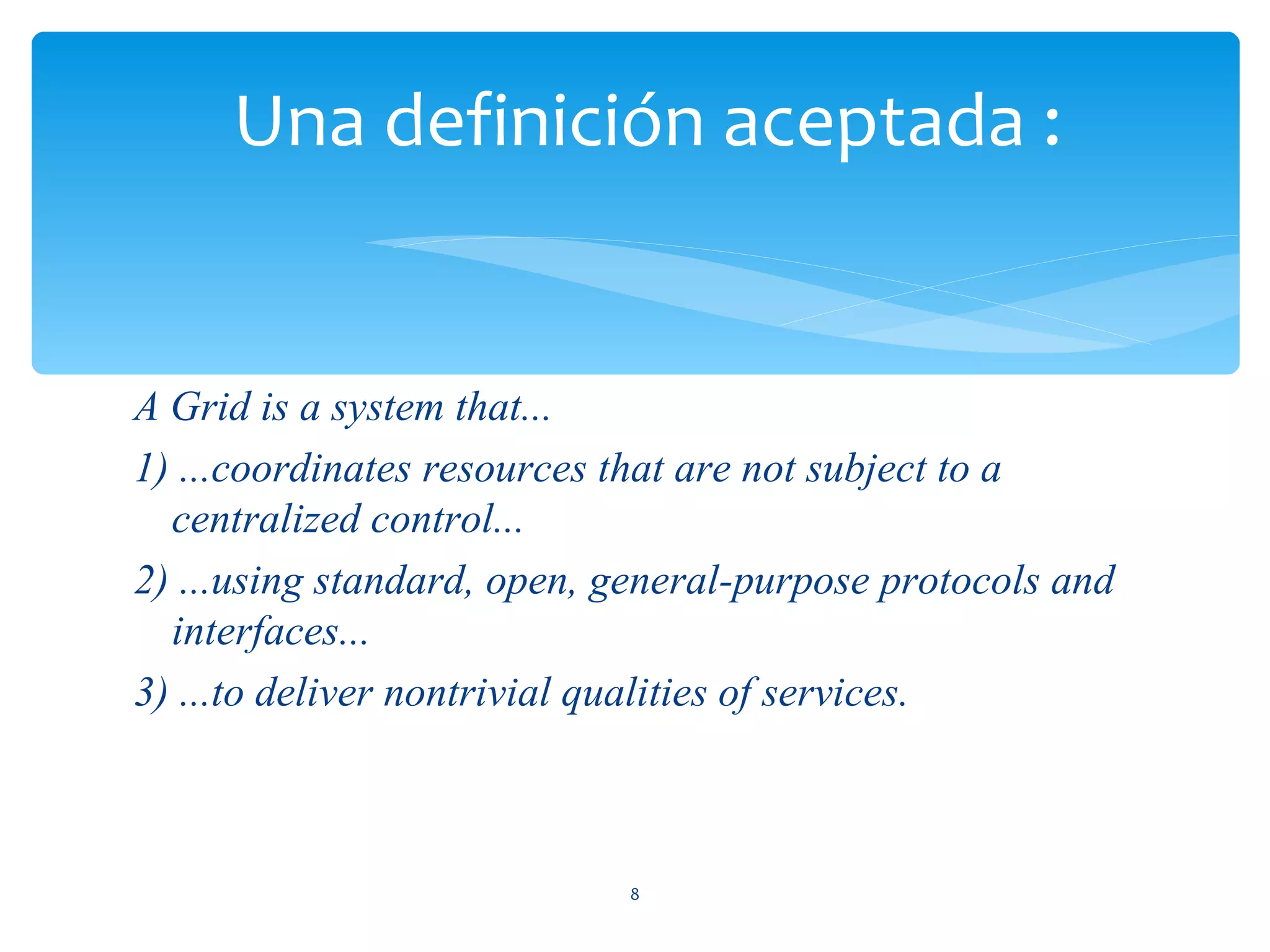 Una definición aceptada :

A Grid is a system that...

1) ...coordinates resources that are not subject to a centralized control...

2) ...using standard, open, general-purpose protocols and interfaces...

3) ...to deliver nontrivial qualities of services.

8